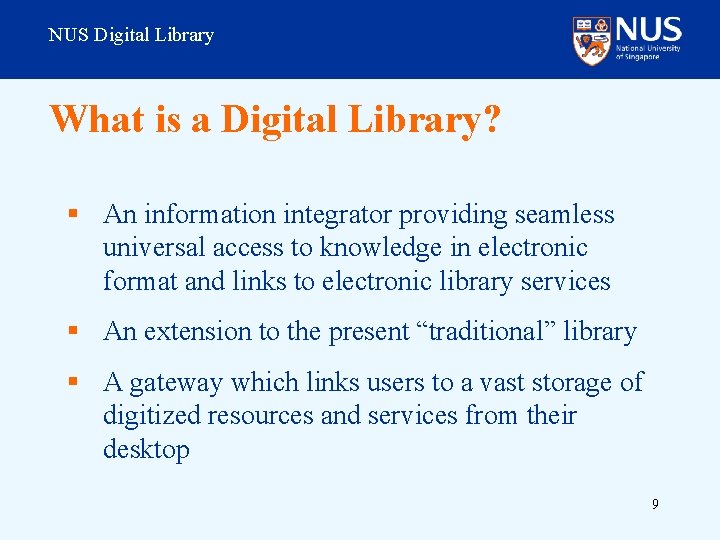 NUS Digital Library

NUS
National University
of Singapore

What is a Digital Library?

▪ An information integrator providing seamless universal access to knowledge in electronic format and links to electronic library services

▪ An extension to the present “traditional” library

▪ A gateway which links users to a vast storage of digitized resources and services from their desktop

9